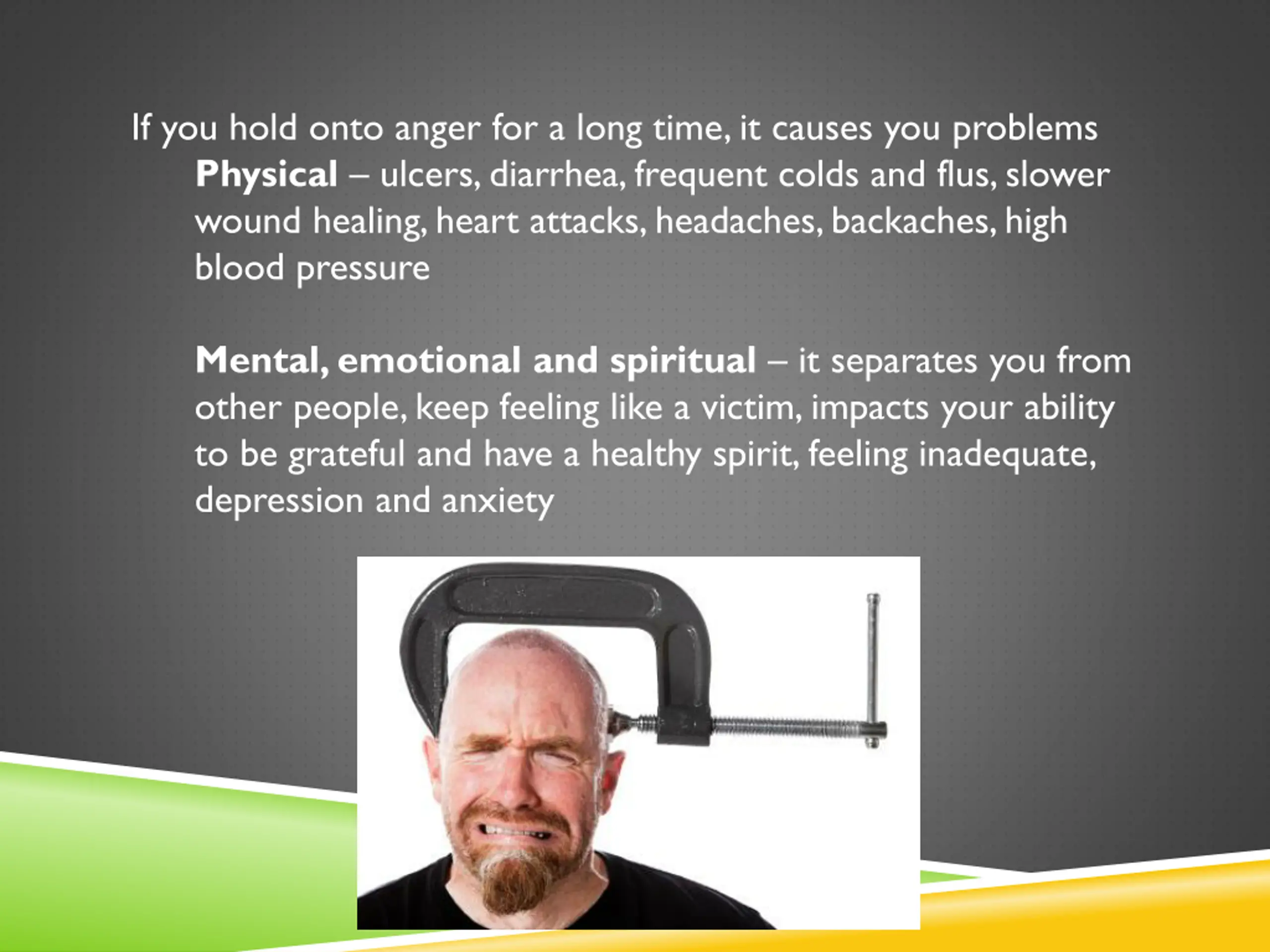 If you hold onto anger for a long time, it causes you problems

Physical – ulcers, diarrhea, frequent colds and flus, slower wound healing, heart attacks, headaches, backaches, high blood pressure

Mental, emotional and spiritual – it separates you from other people, keep feeling like a victim, impacts your ability to be grateful and have a healthy spirit, feeling inadequate, depression and anxiety